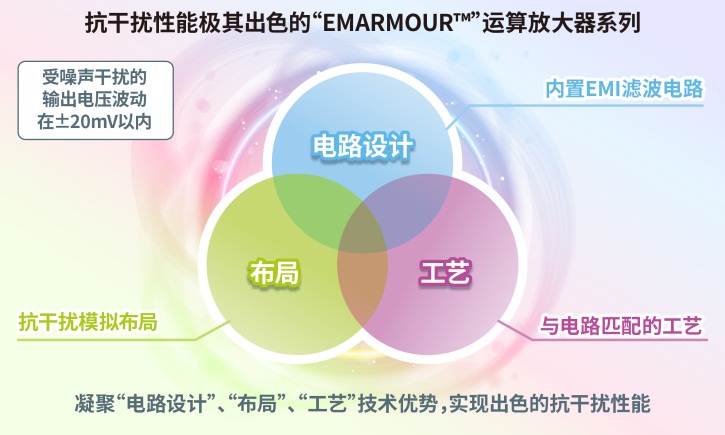 抗干扰性能极其出色的“EMARMOUR™”运算放大器系列

受噪声干扰的输出电压波动在±20mV以内

内置EMI滤波电路

电路设计

布局

工艺

抗干扰模拟布局

与电路匹配的工艺

凝聚“电路设计”、“布局”、“工艺”技术优势，实现出色的抗干扰性能